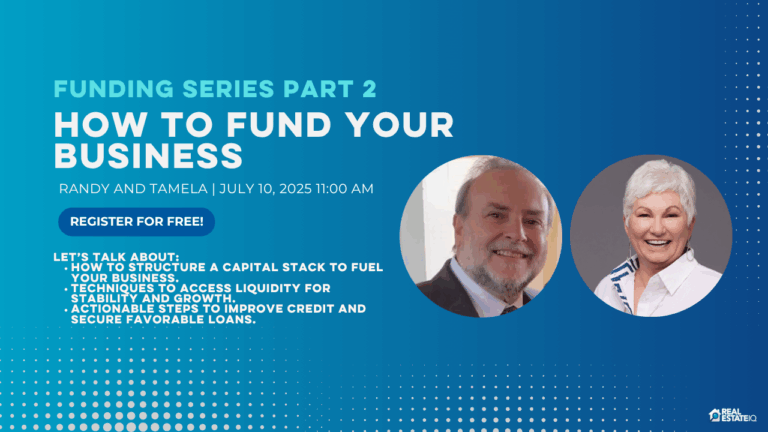 FUNDING SERIES PART 2
HOW TO FUND YOUR BUSINESS

RANDY AND TAMELA | JULY 10, 2025 11:00 AM

REGISTER FOR FREE!

LET'S TALK ABOUT:
• HOW TO STRUCTURE A CAPITAL STACK TO FUEL YOUR BUSINESS.
• TECHNIQUES TO ACCESS LIQUIDITY FOR STABILITY AND GROWTH.
• ACTIONABLE STEPS TO IMPROVE CREDIT AND SECURE FAVORABLE LOANS.

REAL ESTATE IQ